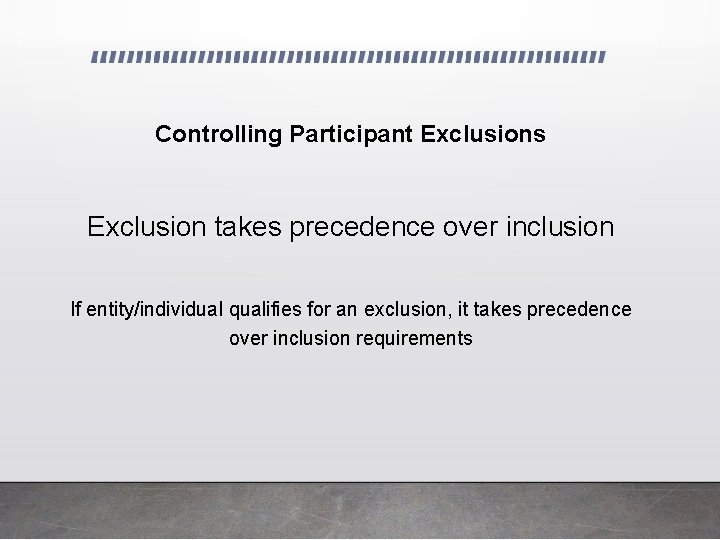 Controlling Participant Exclusions

Exclusion takes precedence over inclusion

If entity/individual qualifies for an exclusion, it takes precedence over inclusion requirements